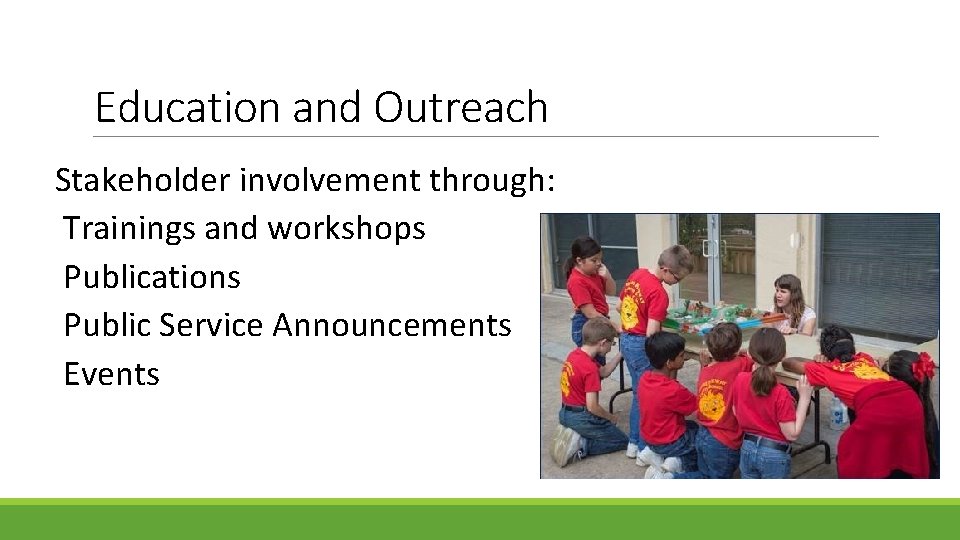 Education and Outreach

Stakeholder involvement through:

Trainings and workshops

Publications

Public Service Announcements

Events